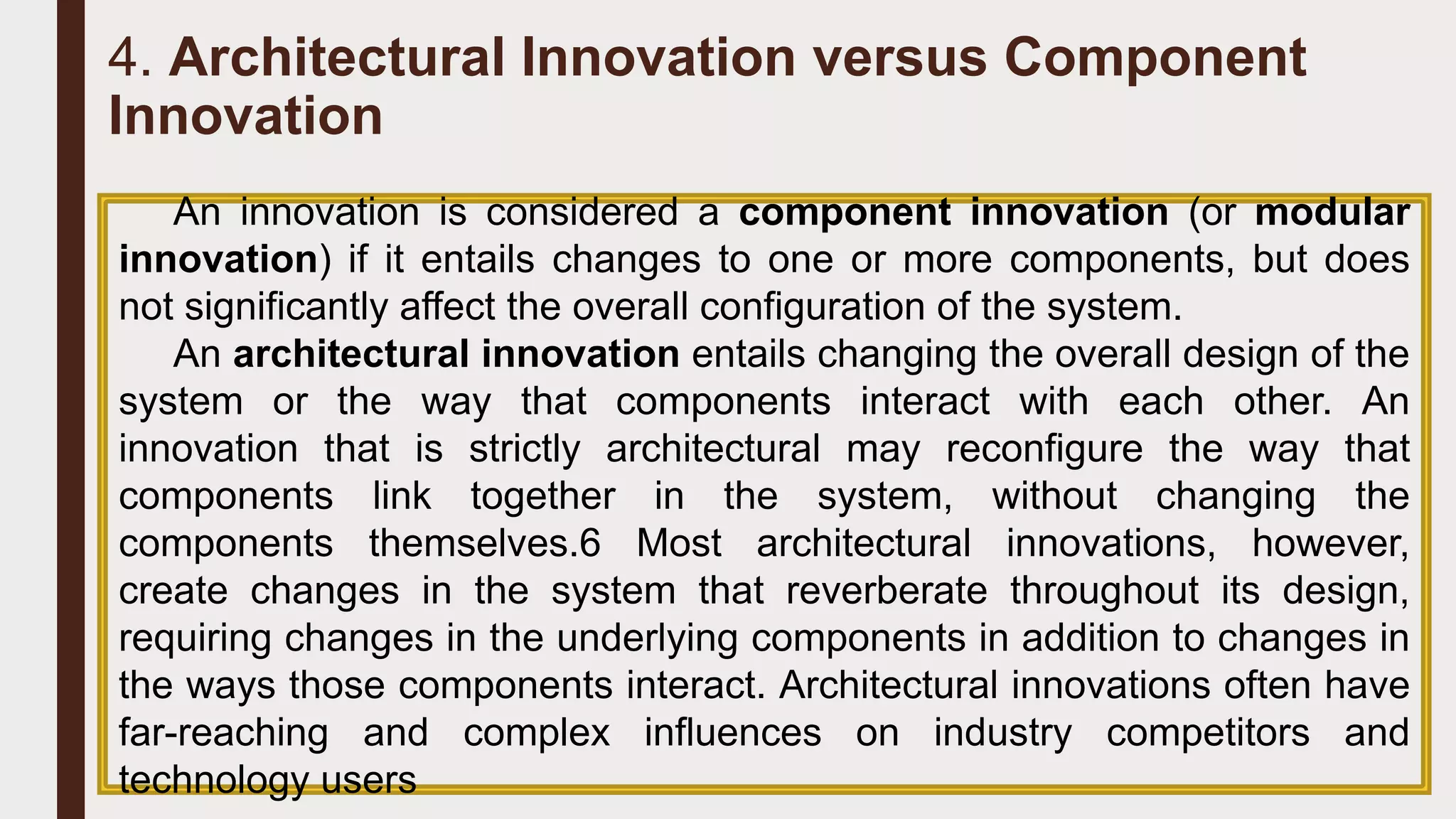 4. Architectural Innovation versus Component Innovation

An innovation is considered a component innovation (or modular innovation) if it entails changes to one or more components, but does not significantly affect the overall configuration of the system.

An architectural innovation entails changing the overall design of the system or the way that components interact with each other. An innovation that is strictly architectural may reconfigure the way that components link together in the system, without changing the components themselves.6 Most architectural innovations, however, create changes in the system that reverberate throughout its design, requiring changes in the underlying components in addition to changes in the ways those components interact. Architectural innovations often have far-reaching and complex influences on industry competitors and technology users